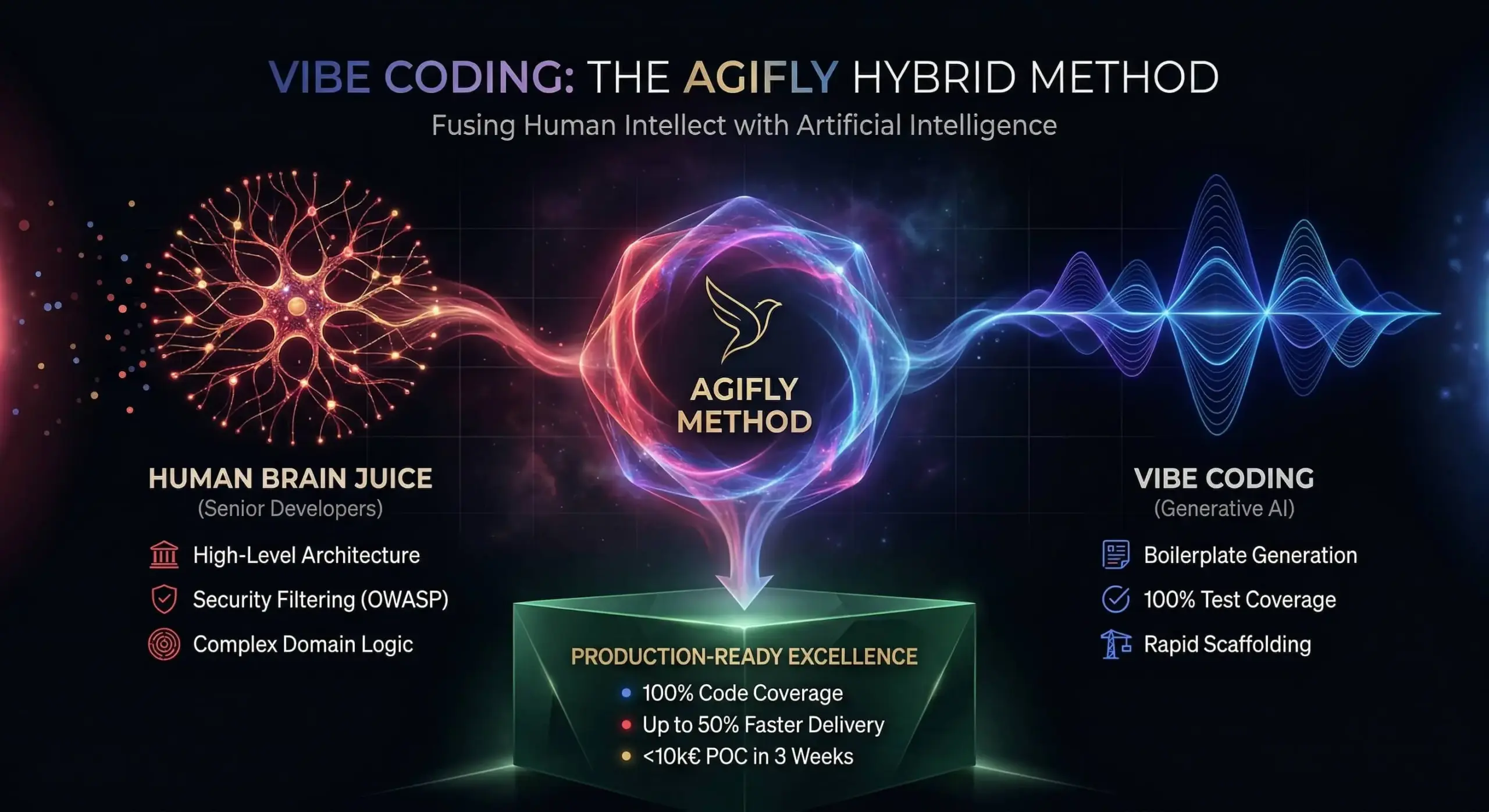 VIBE CODING: THE AGIFLY HYBRID METHOD
Fusing Human Intellect with Artificial Intelligence

AGIFLY METHOD

HUMAN BRAIN JUICE
(Senior Developers)
High-Level Architecture
Security Filtering (OWASP)
Complex Domain Logic

VIBE CODING
(Generative AI)
Boilerplate Generation
100% Test Coverage
Rapid Scaffolding

PRODUCTION-READY EXCELLENCE
100% Code Coverage
Up to 50% Faster Delivery
<10k€ POC in 3 Weeks